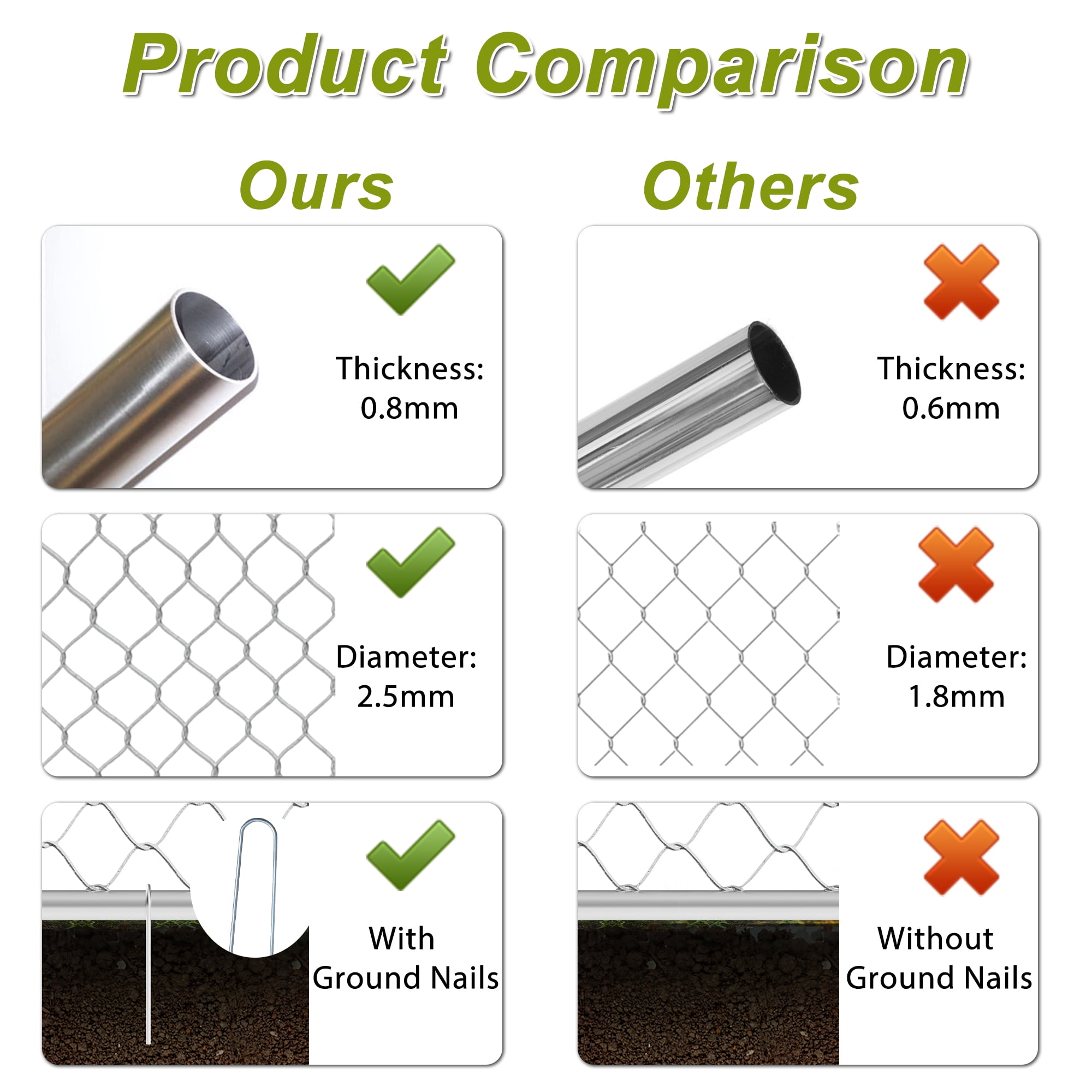 Product Comparison

Ours

Thickness:
0.8mm

Diameter:
2.5mm

With
Ground Nails

Others

Thickness:
0.6mm

Diameter:
1.8mm

Without
Ground Nails